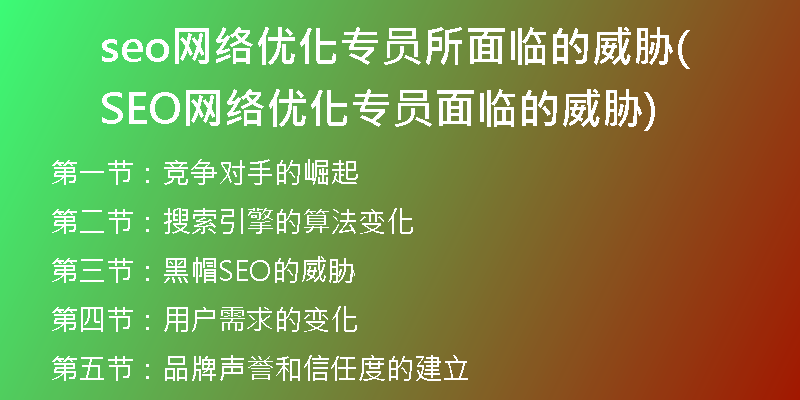 seo网络优化专员所面临的威胁(SEO网络优化专员面临的威胁)

第一节：竞争对手的崛起

第二节：搜索引擎的算法变化

第三节：黑帽SEO的威胁

第四节：用户需求的变化

第五节：品牌声誉和信任度的建立